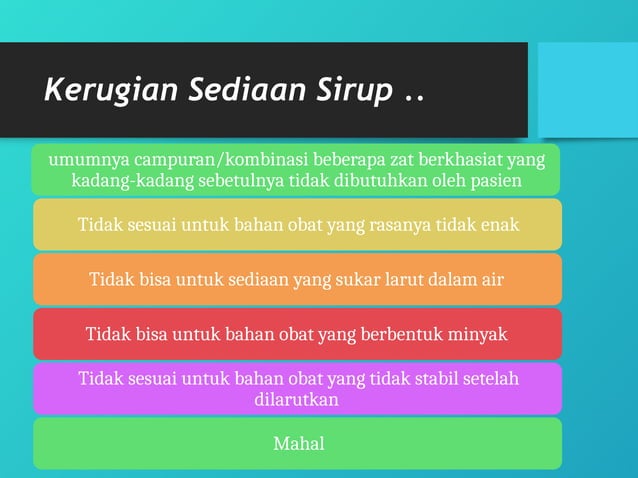 Kerugian Sediaan Sirup ..

umumnya campuran/kombinasi beberapa zat berkhasiat yang kadang-kadang sebetulnya tidak dibutuhkan oleh pasien

Tidak sesuai untuk bahan obat yang rasanya tidak enak

Tidak bisa untuk sediaan yang sukar larut dalam air

Tidak bisa untuk bahan obat yang berbentuk minyak

Tidak sesuai untuk bahan obat yang tidak stabil setelah dilarutkan

Mahal